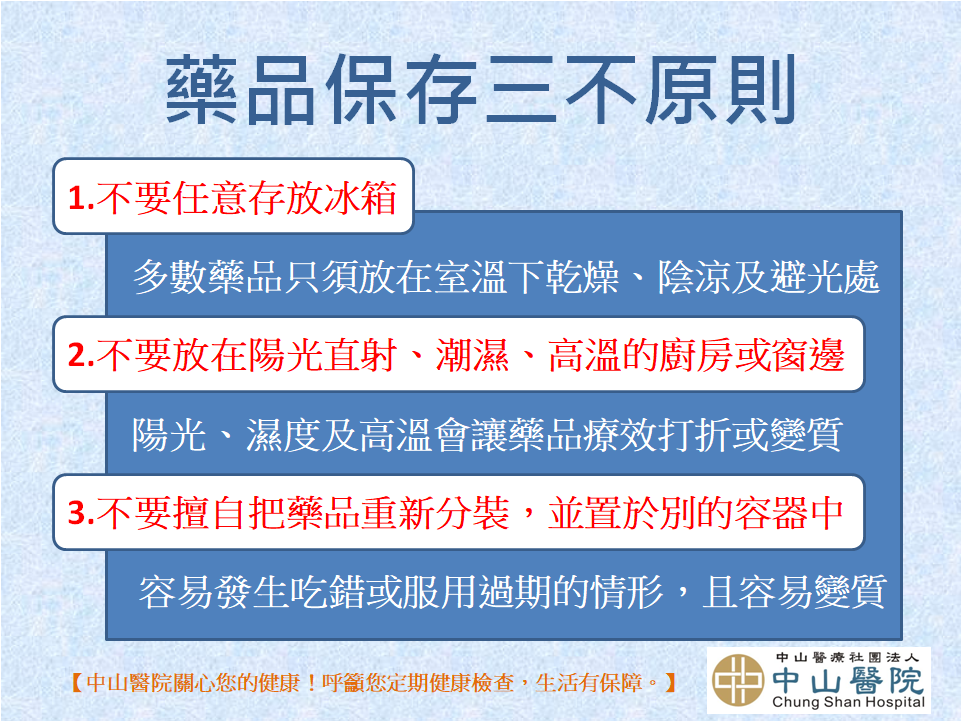 藥品保存三不原則

1.不要任意存放冰箱

多數藥品只須放在室溫下乾燥、陰涼及避光處

2.不要放在陽光直射、潮濕、高溫的廚房或窗邊

陽光、濕度及高溫會讓藥品療效打折或變質

3.不要擅自把藥品重新分裝，並置於別的容器中

容易發生吃錯或服用過期的情形，且容易變質

【中山醫院關心您的健康！呼籲您定期健康檢查，生活有保障。】

中山醫療社團法人
中山醫院
Chung Shan Hospital